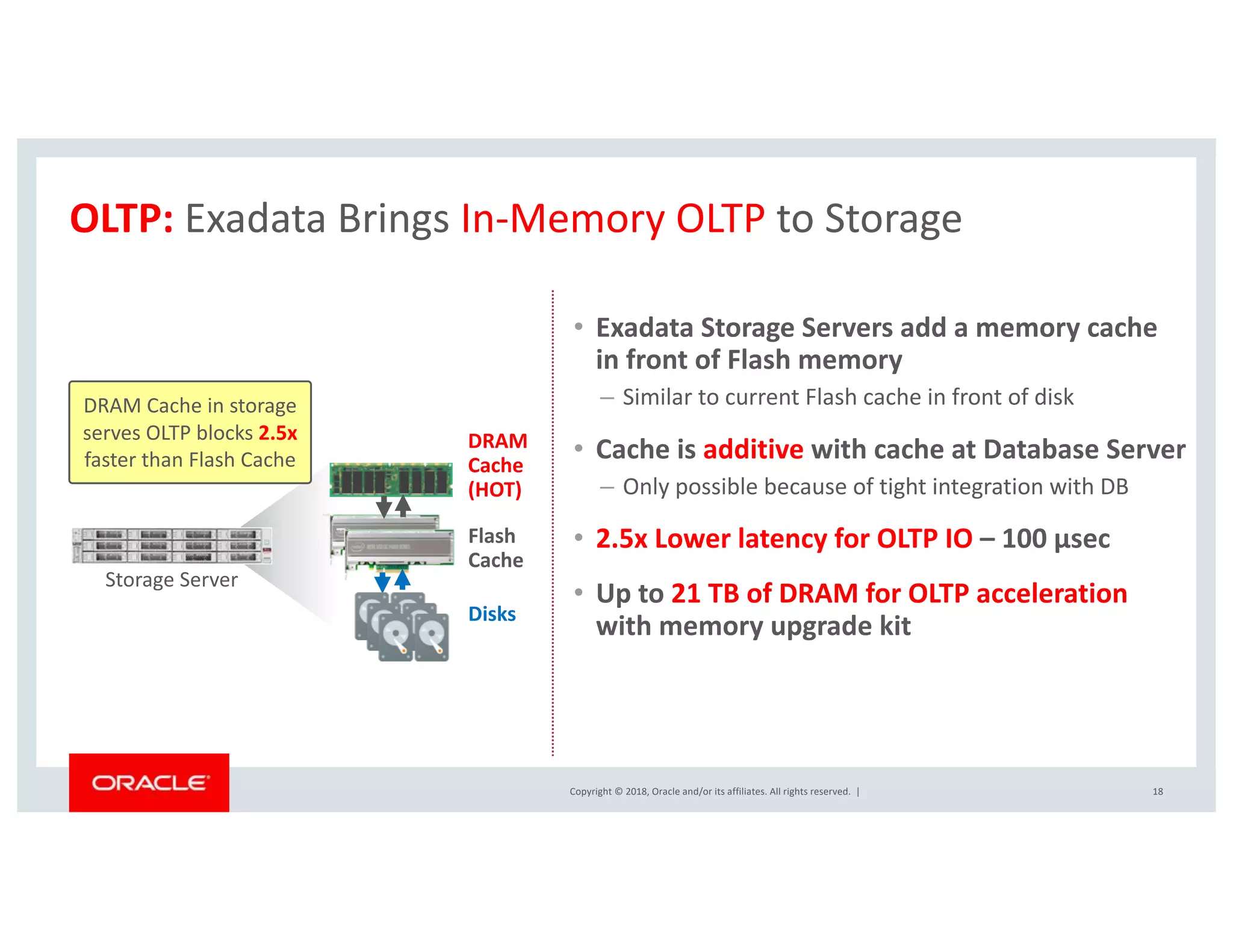 OLTP: Exadata Brings In-Memory OLTP to Storage

DRAM Cache in storage serves OLTP blocks 2.5x faster than Flash Cache

Storage Server

DRAM Cache (HOT)

Flash Cache

Disks

• Exadata Storage Servers add a memory cache in front of Flash memory
– Similar to current Flash cache in front of disk

• Cache is additive with cache at Database Server
– Only possible because of tight integration with DB

• 2.5x Lower latency for OLTP IO – 100 µsec

• Up to 21 TB of DRAM for OLTP acceleration with memory upgrade kit

ORACLE

Copyright © 2018, Oracle and/or its affiliates. All rights reserved. |

18